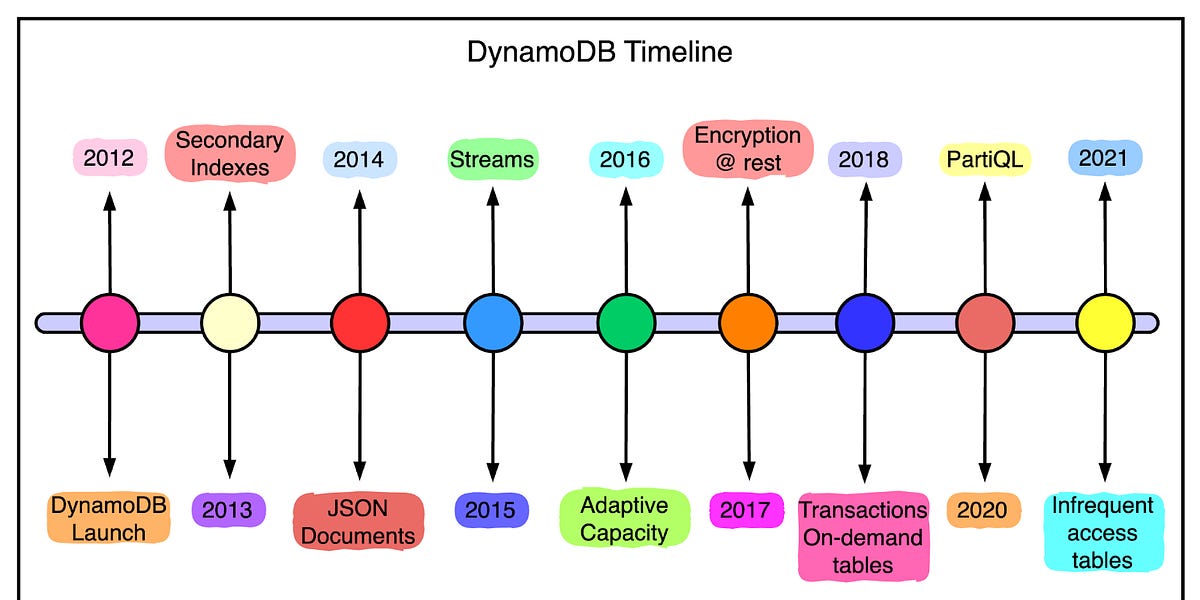 DynamoDB Timeline

2012

Secondary Indexes

2014

Streams

2016

Encryption @ rest

2018

PartiQL

2021

DynamoDB Launch

2013

JSON Documents

2015

Adaptive Capacity

2017

Transactions On-demand tables

2020

Infrequent access tables